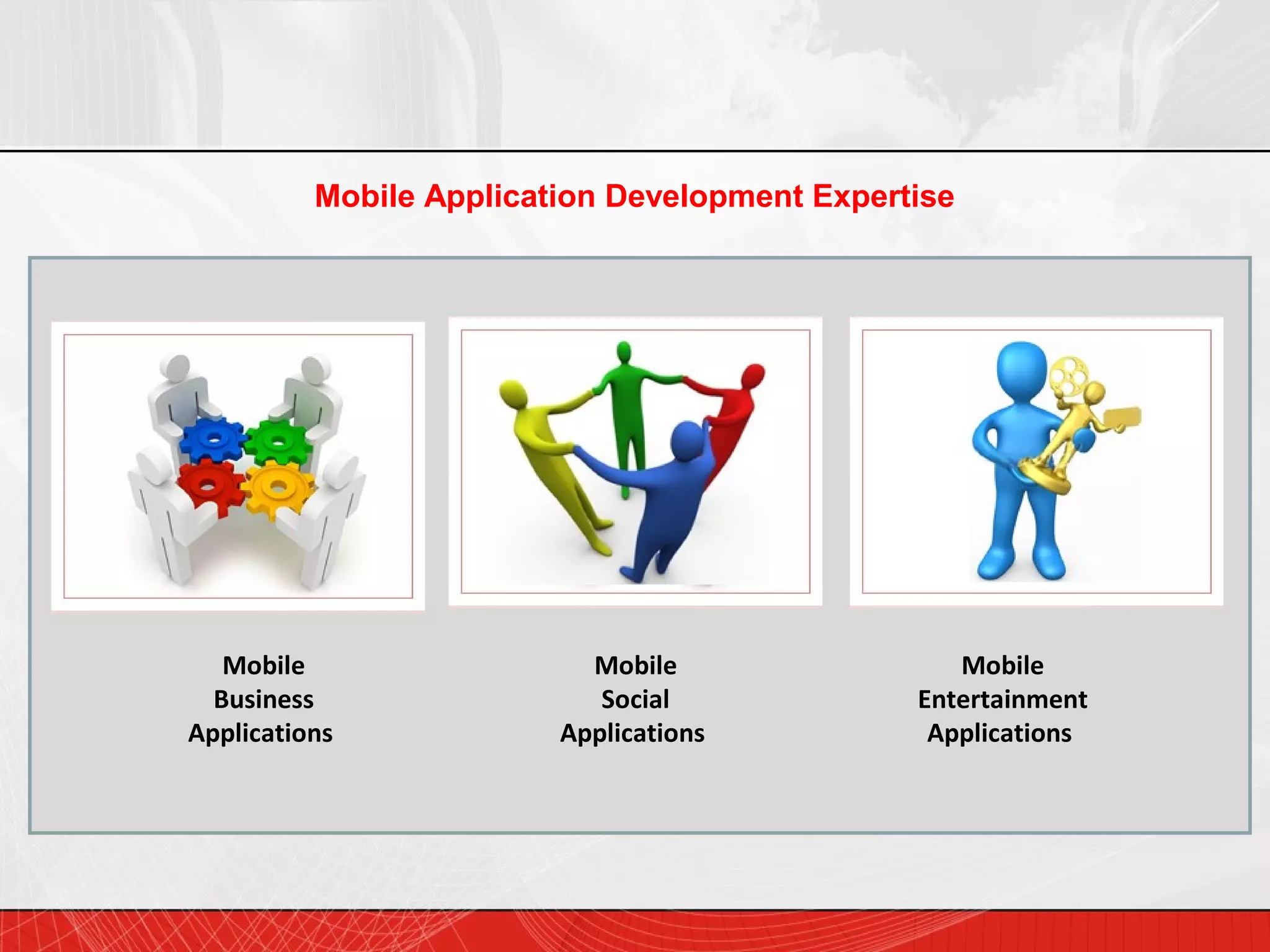 Mobile Application Development Expertise

Mobile Business Applications

Mobile Social Applications

Mobile Entertainment Applications